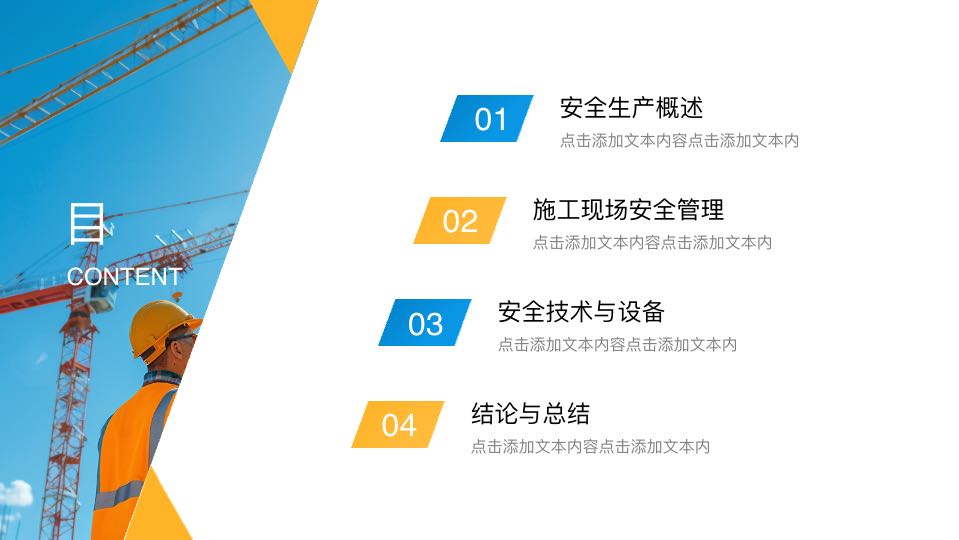 目
CONTENT

01
安全生产概述
点击添加文本内容点击添加文本内

02
施工现场安全管理
点击添加文本内容点击添加文本内

03
安全技术与设备
点击添加文本内容点击添加文本内

04
结论与总结
点击添加文本内容点击添加文本内